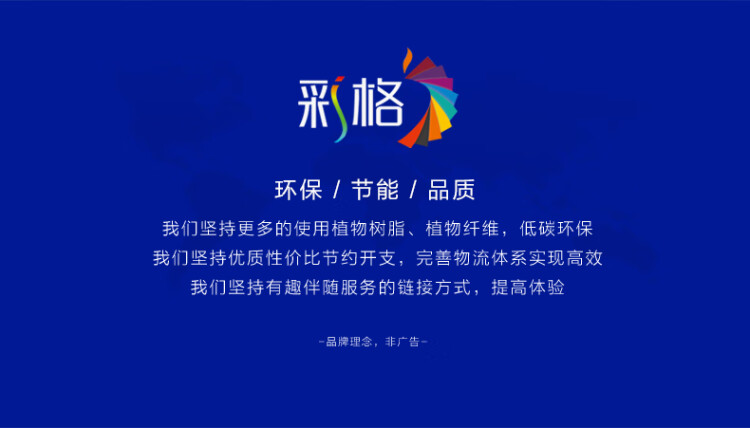 彩格

环保 / 节能 / 品质

我们坚持更多的使用植物树脂、植物纤维，低碳环保
我们坚持优质性价比节约开支，完善物流体系实现高效
我们坚持有趣伴随服务的链接方式，提高体验

-品牌理念，非广告-